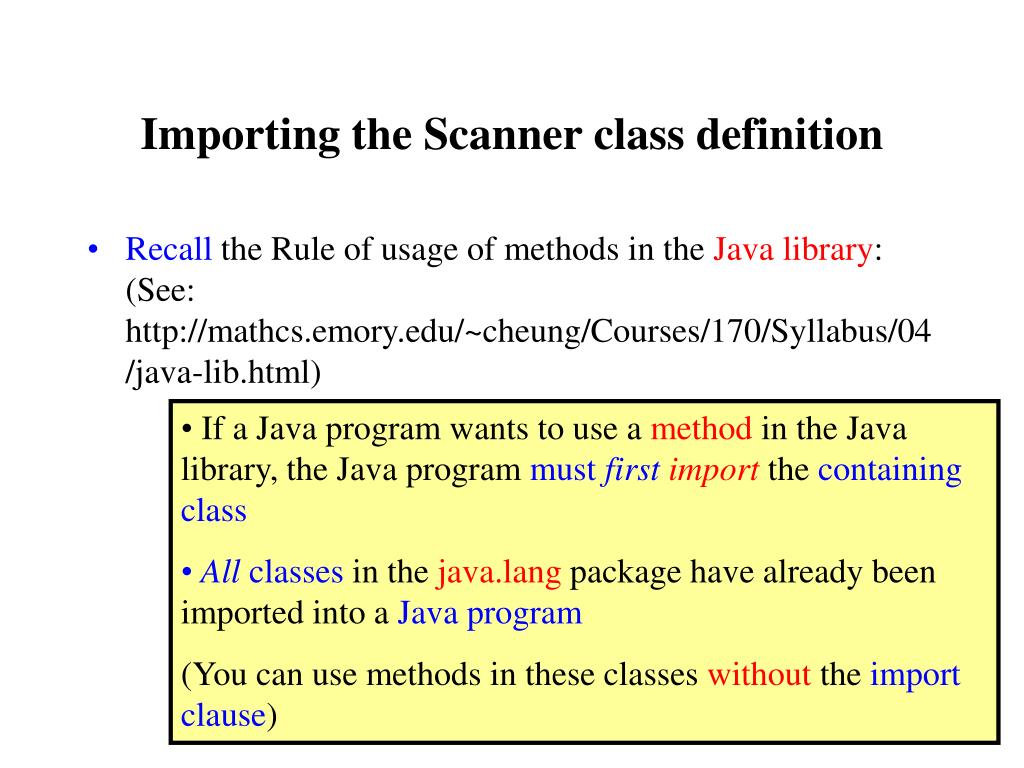 Importing the Scanner class definition

• Recall the Rule of usage of methods in the Java library: (See: http://mathcs.emory.edu/~cheung/Courses/170/Syllabus/04/java-lib.html)

• If a Java program wants to use a method in the Java library, the Java program must first import the containing class

• All classes in the java.lang package have already been imported into a Java program

(You can use methods in these classes without the import clause)